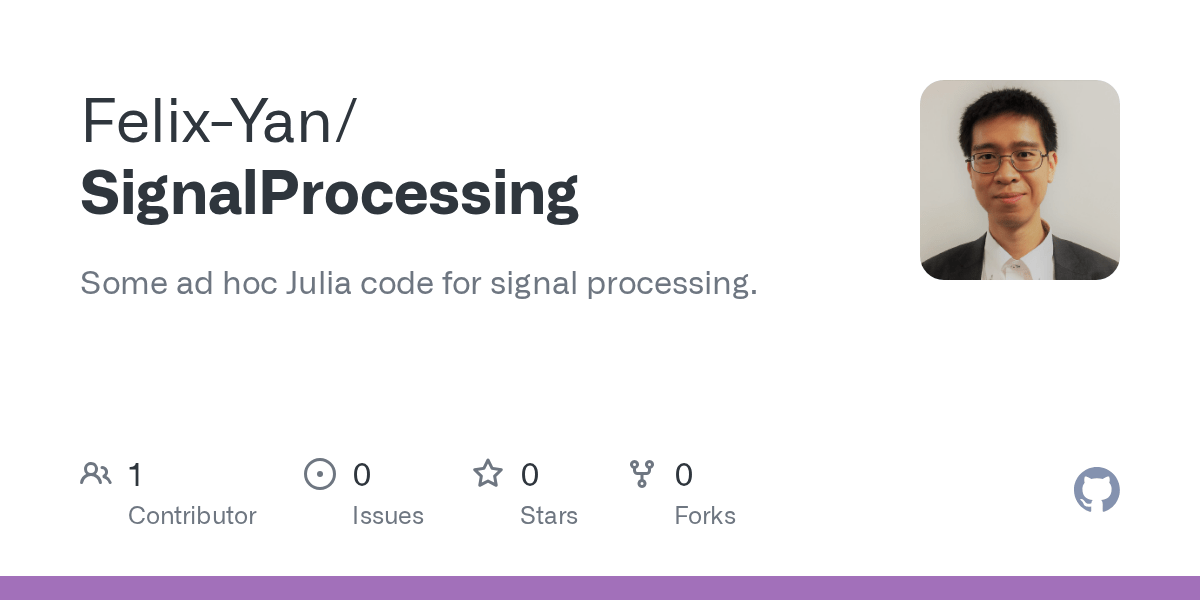 Felix-Yan/
SignalProcessing

Some ad hoc Julia code for signal processing.

1 Contributor

0 Issues

0 Stars

0 Forks